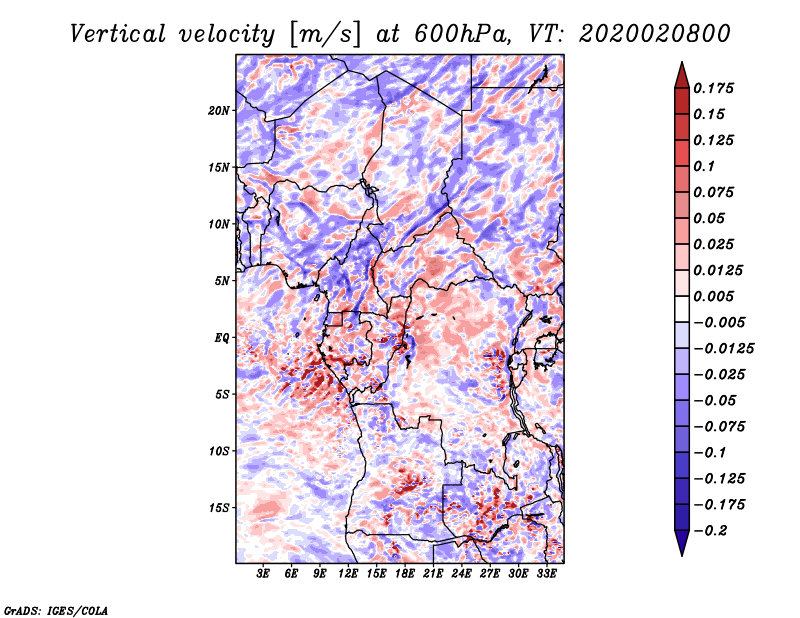 Vertical velocity [m/s] at 600hPa, VT: 2020020800

20N
15N
10N
5N
EQ
5S
10S
15S

3E 6E 9E 12E 15E 18E 21E 24E 27E 30E 33E

0.175
0.15
0.125
0.1
0.075
0.05
0.025
0.0125
0.005
−0.005
−0.0125
−0.025
−0.05
−0.075
−0.1
−0.125
−0.175
−0.2

GrADS: IGES/COLA